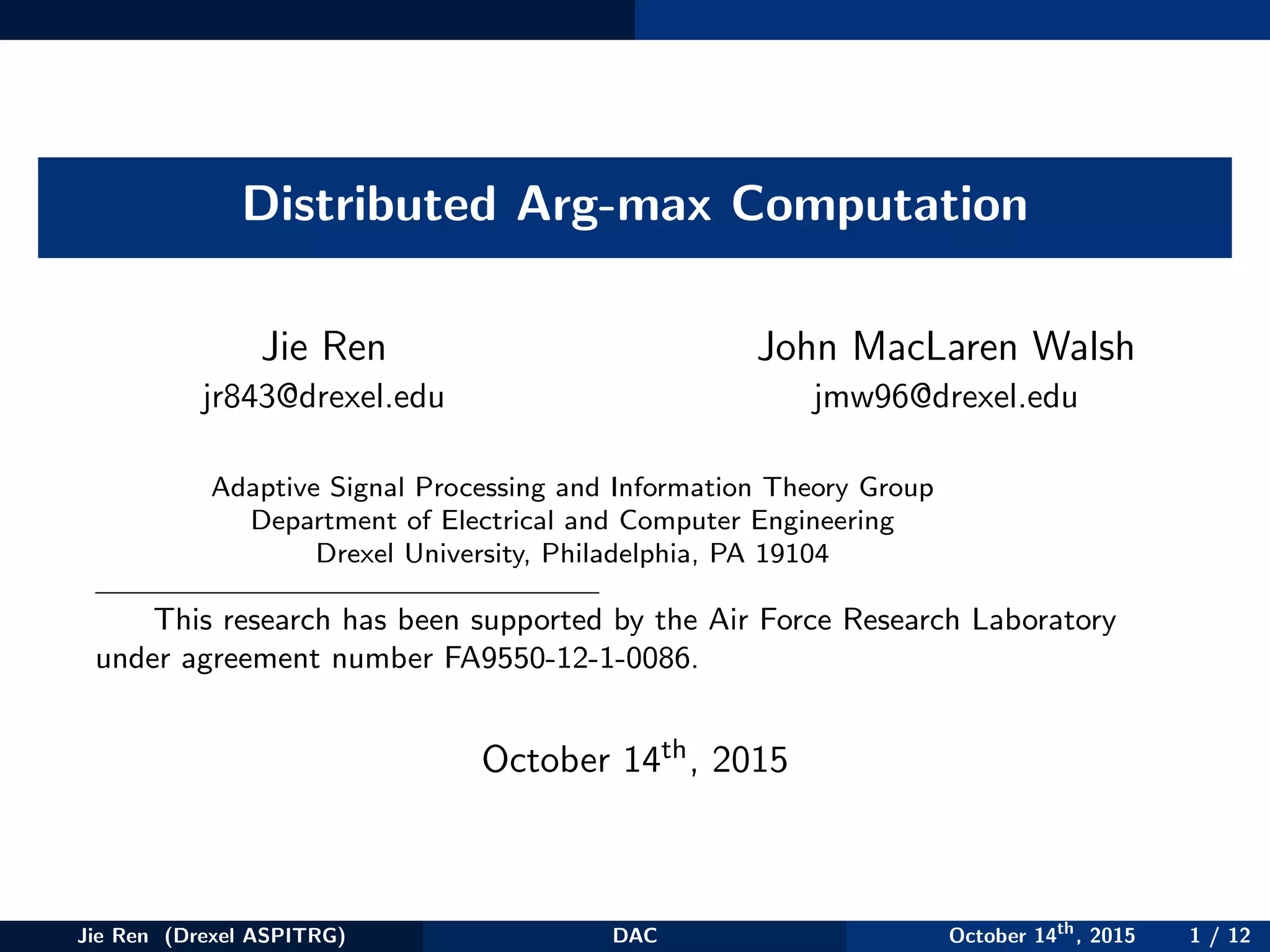 Distributed Arg-max Computation

Jie Ren
jr843@drexel.edu

John MacLaren Walsh
jmw96@drexel.edu

Adaptive Signal Processing and Information Theory Group
Department of Electrical and Computer Engineering
Drexel University, Philadelphia, PA 19104

This research has been supported by the Air Force Research Laboratory under agreement number FA9550-12-1-0086.

October 14$^{th}$, 2015

Jie Ren (Drexel ASPITRG) DAC October 14$^{th}$, 2015 1 / 12